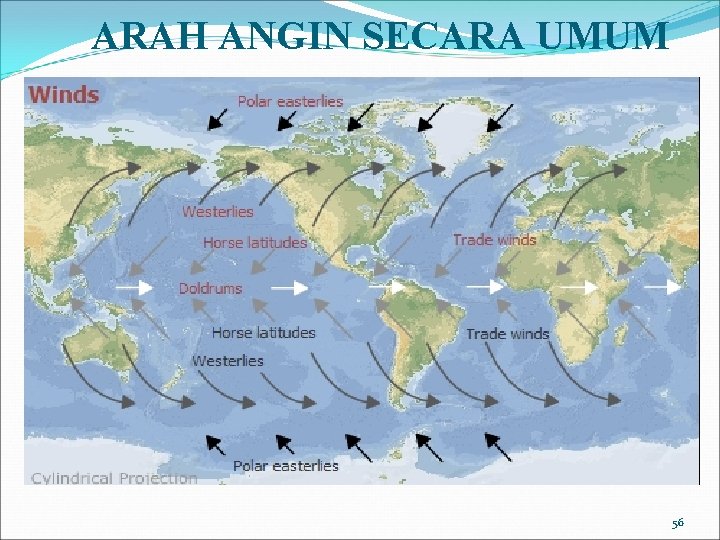 ARAH ANGIN SECARA UMUM

Winds

Polar easterlies

Westerlies

Horse latitudes

Trade winds

Doldrums

Horse latitudes

Trade winds

Westerlies

Polar easterlies

Cylindrical Projection

56